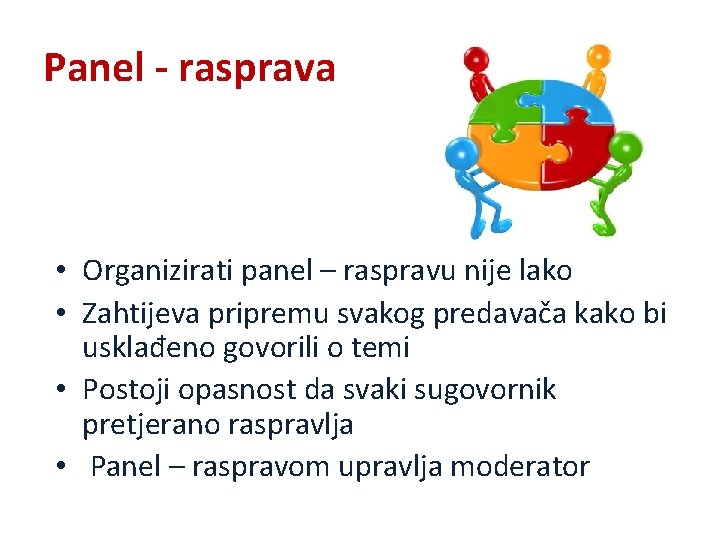 Panel - rasprava

• Organizirati panel – raspravu nije lako
• Zahtijeva pripremu svakog predavača kako bi usklađeno govorili o temi
• Postoji opasnost da svaki sugovornik pretjerano raspravlja
• Panel – raspravom upravlja moderator